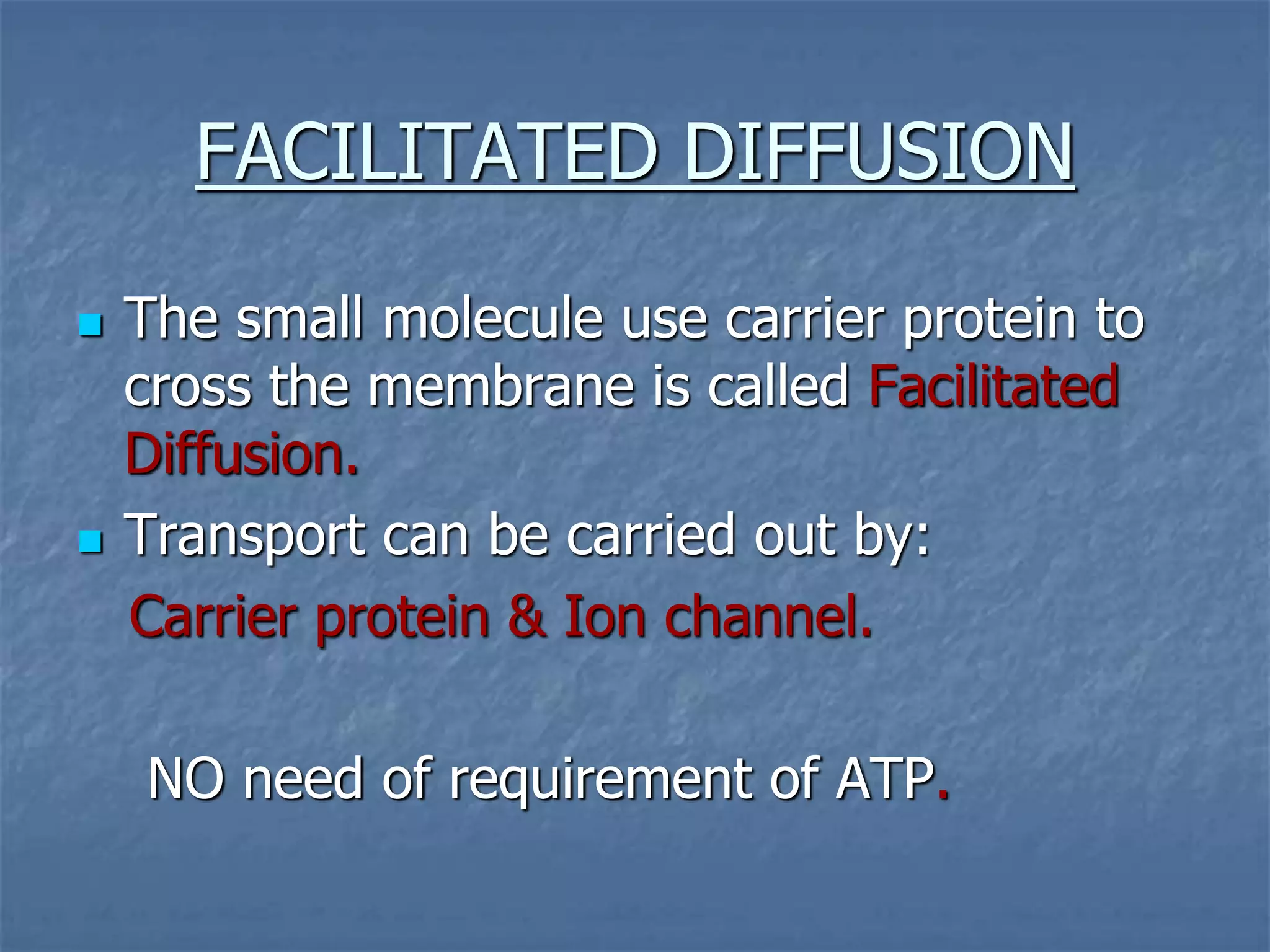 FACILITATED DIFFUSION

The small molecule use carrier protein to cross the membrane is called Facilitated Diffusion.

Transport can be carried out by:

Carrier protein & Ion channel.

NO need of requirement of ATP.